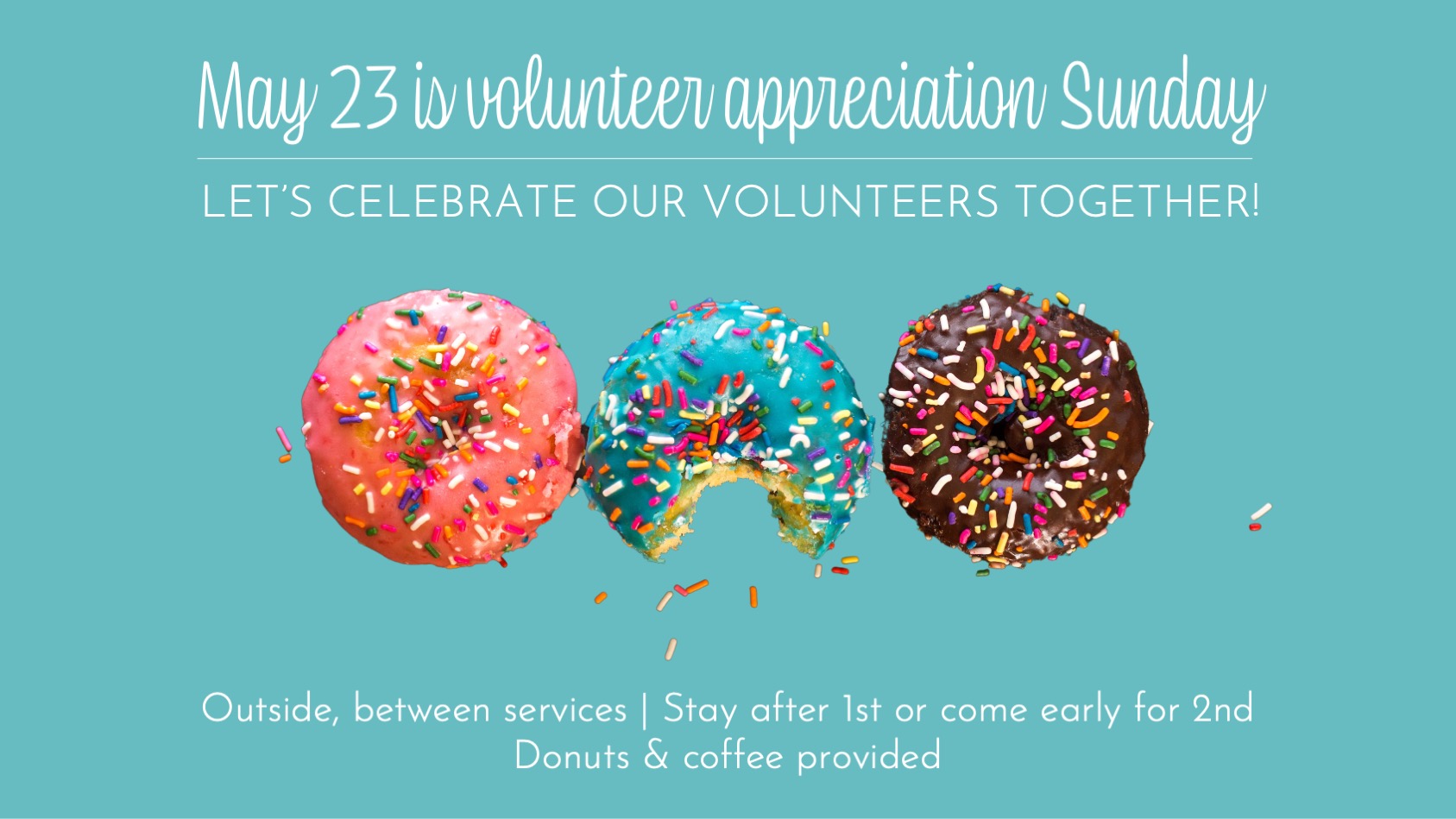 May 23 is volunteer appreciation Sunday

LET'S CELEBRATE OUR VOLUNTEERS TOGETHER!

Outside, between services | Stay after 1st or come early for 2nd
Donuts & coffee provided